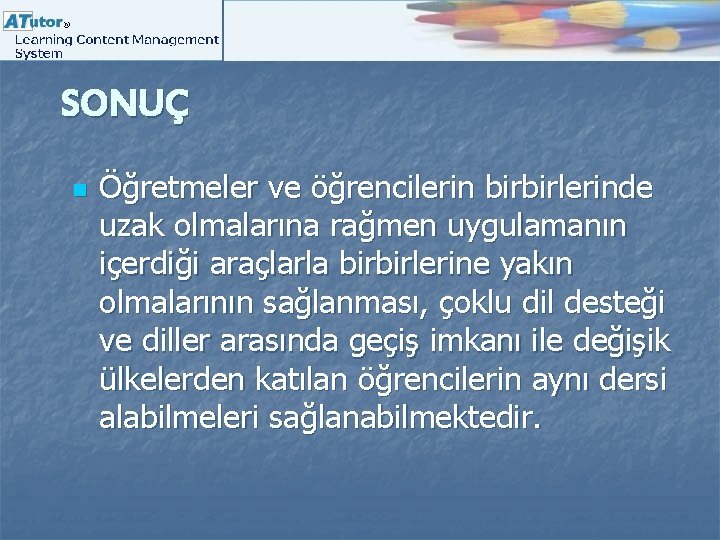 ATutor®
Learning Content Management System

SONUÇ

Öğretmeler ve öğrencilerin birbirlerinde uzak olmalarına rağmen uygulamanın içerdiği araçlarla birbirlerine yakın olmalarının sağlanması, çoklu dil desteği ve diller arasında geçiş imkanı ile değişik ülkelerden katılan öğrencilerin aynı dersi alabilmeleri sağlanabilmektedir.